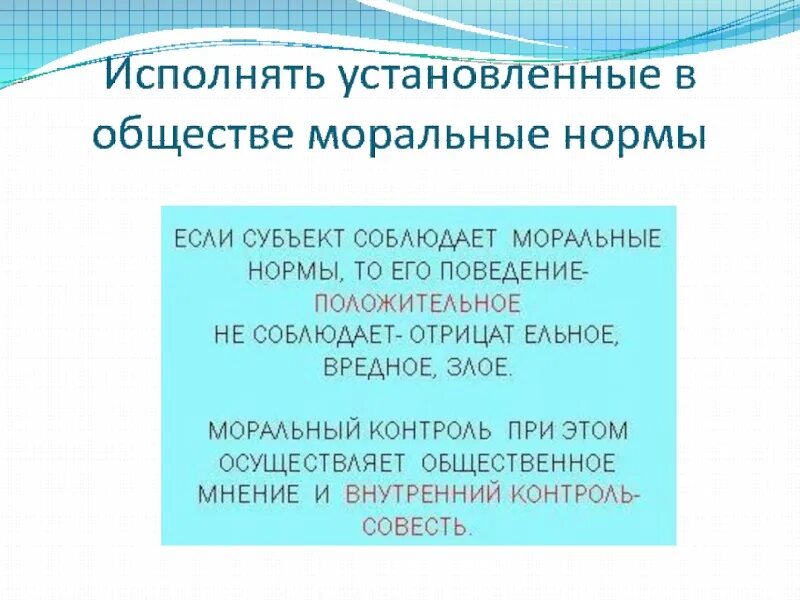 Исполнять установленные в обществе моральные нормы

ЕСЛИ СУБЪЕКТ СОБЛЮДАЕТ МОРАЛЬНЫЕ НОРМЫ, ТО ЕГО ПОВЕДЕНИЕ- ПОЛОЖИТЕЛЬНОЕ
НЕ СОБЛЮДАЕТ- ОТРИЦАТ ЕЛЬНОЕ, ВРЕДНОЕ, ЗЛОЕ.

МОРАЛЬНЫЙ КОНТРОЛЬ ПРИ ЭТОМ ОСУЩЕСТВЛЯЕТ ОБЩЕСТВЕННОЕ МНЕНИЕ И ВНУТРЕННИЙ КОНТРОЛЬ- СОВЕСТЬ.